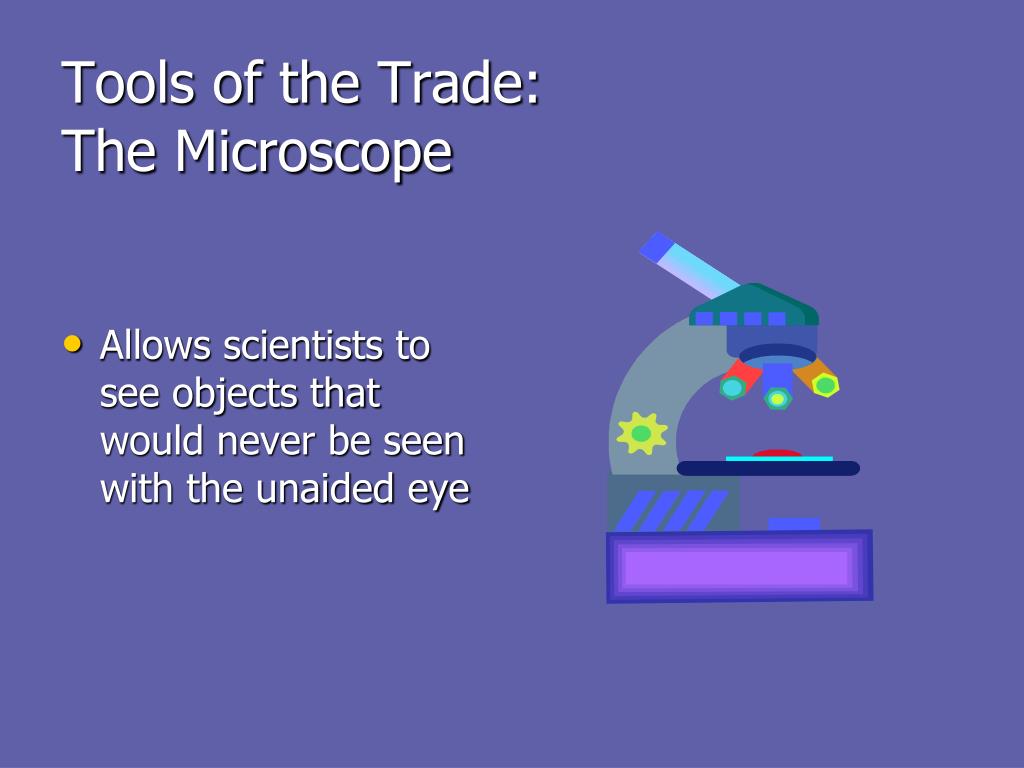 Tools of the Trade:
The Microscope

• Allows scientists to see objects that would never be seen with the unaided eye